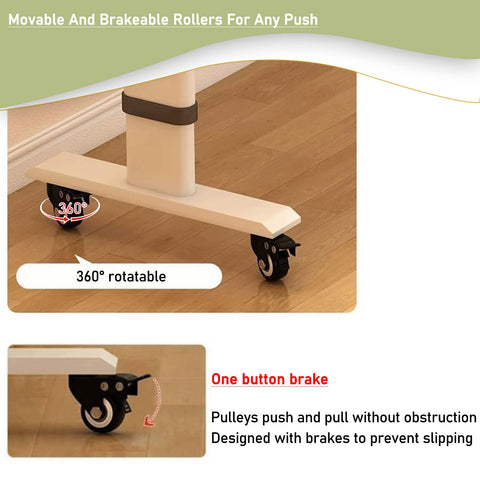 Movable And Brakeable Rollers For Any Push

360°

360° rotatable

One button brake

Pulleys push and pull without obstruction
Designed with brakes to prevent slipping